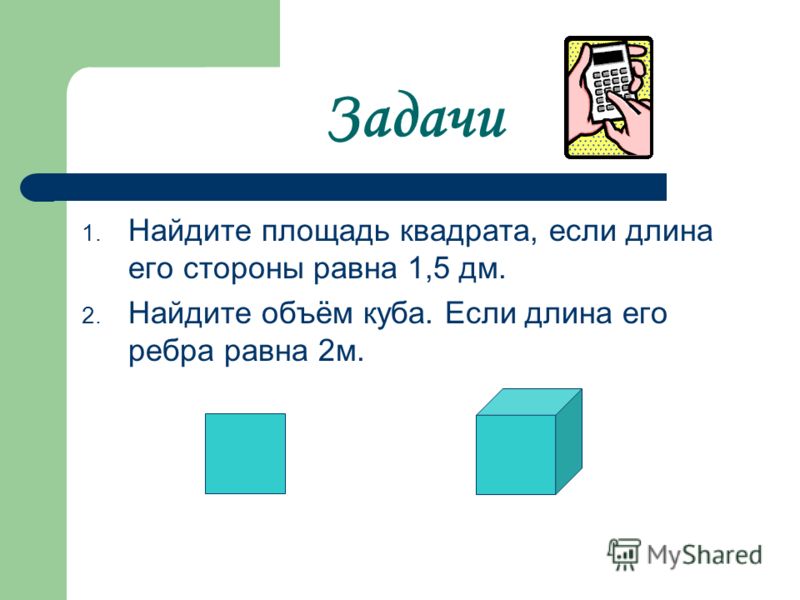 Задачи

1. Найдите площадь квадрата, если длина его стороны равна 1,5 дм.
2. Найдите объём куба. Если длина его ребра равна 2м.

MyShared